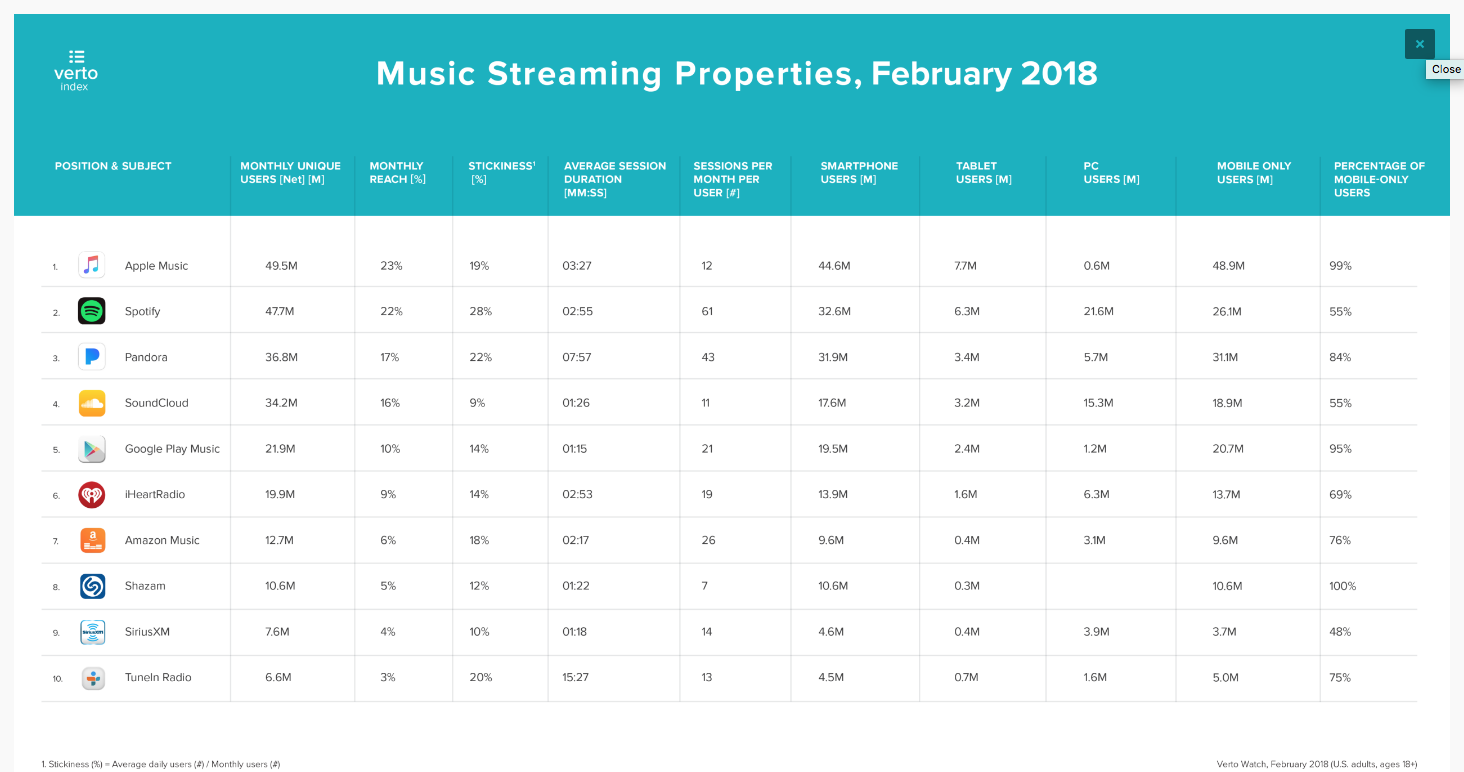 verto index

Music Streaming Properties, February 2018

×

Close

| POSITION & SUBJECT | MONTHLY UNIQUE USERS [Net] [M] | MONTHLY REACH [%] | STICKINESS¹ [%] | AVERAGE SESSION DURATION [MM:SS] | SESSIONS PER MONTH PER USER [#] | SMARTPHONE USERS [M] | TABLET USERS [M] | PC USERS [M] | MOBILE ONLY USERS [M] | PERCENTAGE OF MOBILE-ONLY USERS |
|---|---|---|---|---|---|---|---|---|---|---|
| 1. Apple Music | 49.5M | 23% | 19% | 03:27 | 12 | 44.6M | 7.7M | 0.6M | 48.9M | 99% |
| 2. Spotify | 47.7M | 22% | 28% | 02:55 | 61 | 32.6M | 6.3M | 21.6M | 26.1M | 55% |
| 3. Pandora | 36.8M | 17% | 22% | 07:57 | 43 | 31.9M | 3.4M | 5.7M | 31.1M | 84% |
| 4. SoundCloud | 34.2M | 16% | 9% | 01:26 | 11 | 17.6M | 3.2M | 15.3M | 18.9M | 55% |
| 5. Google Play Music | 21.9M | 10% | 14% | 01:15 | 21 | 19.5M | 2.4M | 1.2M | 20.7M | 95% |
| 6. iHeartRadio | 19.9M | 9% | 14% | 02:53 | 19 | 13.9M | 1.6M | 6.3M | 13.7M | 69% |
| 7. Amazon Music | 12.7M | 6% | 18% | 02:17 | 26 | 9.6M | 0.4M | 3.1M | 9.6M | 76% |
| 8. Shazam | 10.6M | 5% | 12% | 01:22 | 7 | 10.6M | 0.3M | | 10.6M | 100% |
| 9. SiriusXM | 7.6M | 4% | 10% | 01:18 | 14 | 4.6M | 0.4M | 3.9M | 3.7M | 48% |
| 10. TuneIn Radio | 6.6M | 3% | 20% | 15:27 | 13 | 4.5M | 0.7M | 1.6M | 5.0M | 75% |

1. Stickiness (%) = Average daily users (#) / Monthly users (#)

Verto Watch, February 2018 (U.S. adults, ages 18+)